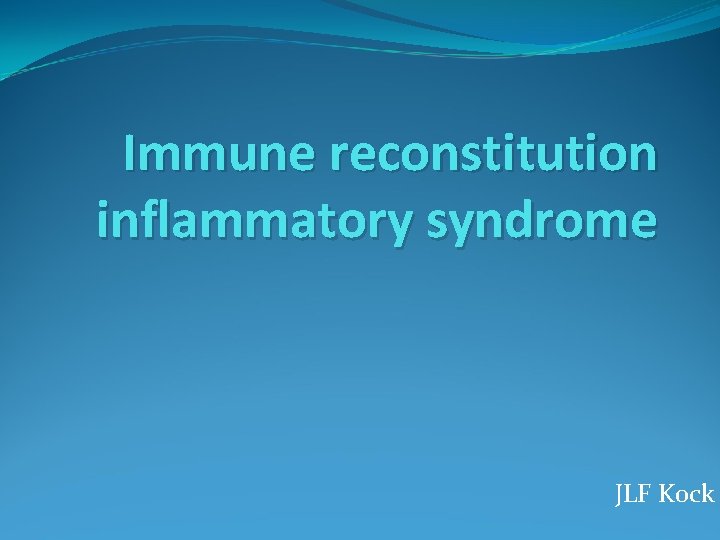 Immune reconstitution inflammatory syndrome

JLF Kock